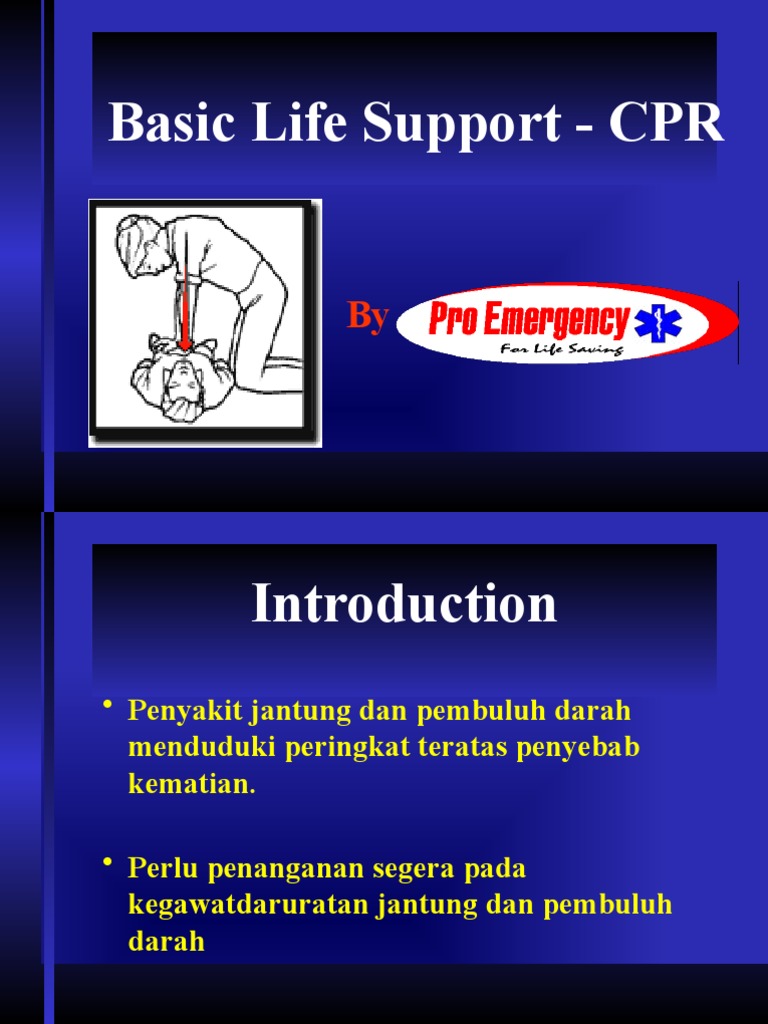 Basic Life Support - CPR

By Pro Emergency

For Life Saving

Introduction

• Penyakit jantung dan pembuluh darah menduduki peringkat teratas penyebab kematian.

• Perlu penanganan segera pada kegawatdaruratan jantung dan pembuluh darah